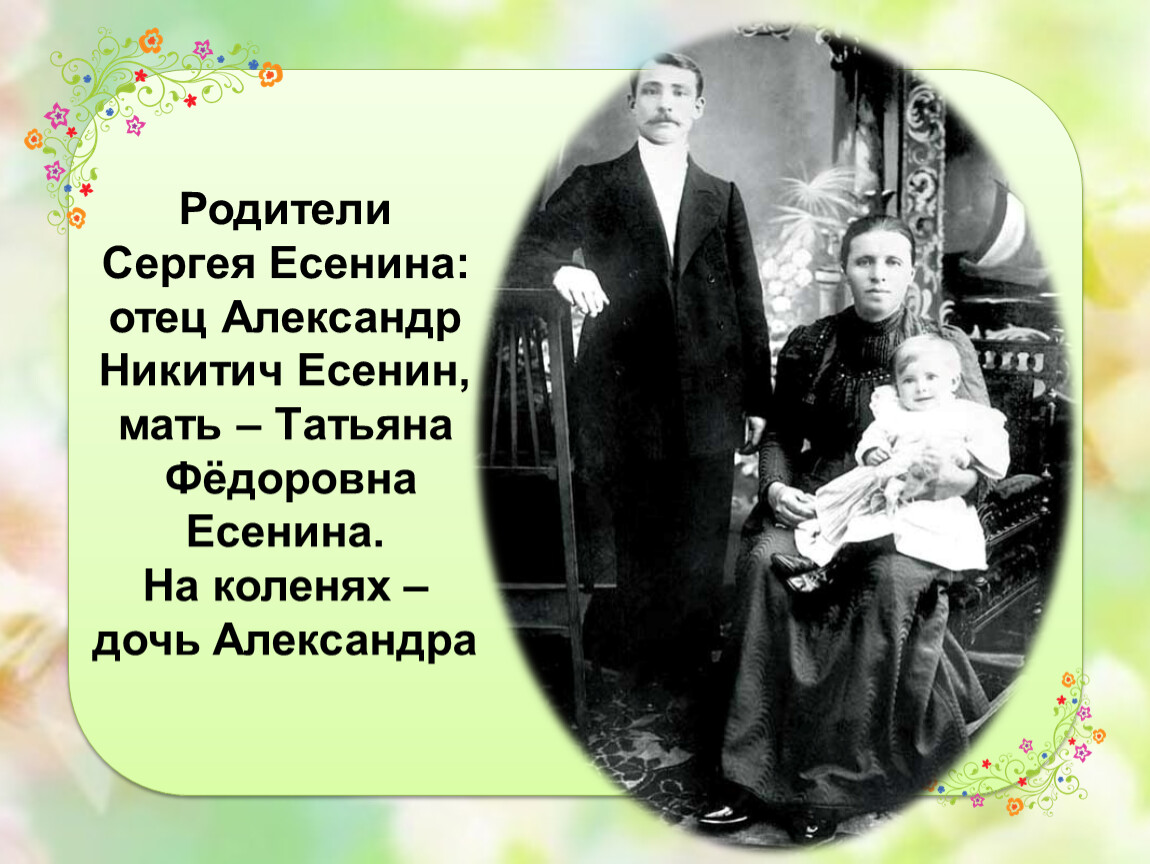 Родители Сергея Есенина: отец Александр Никитич Есенин, мать – Татьяна Фёдоровна Есенина.
На коленях – дочь Александра